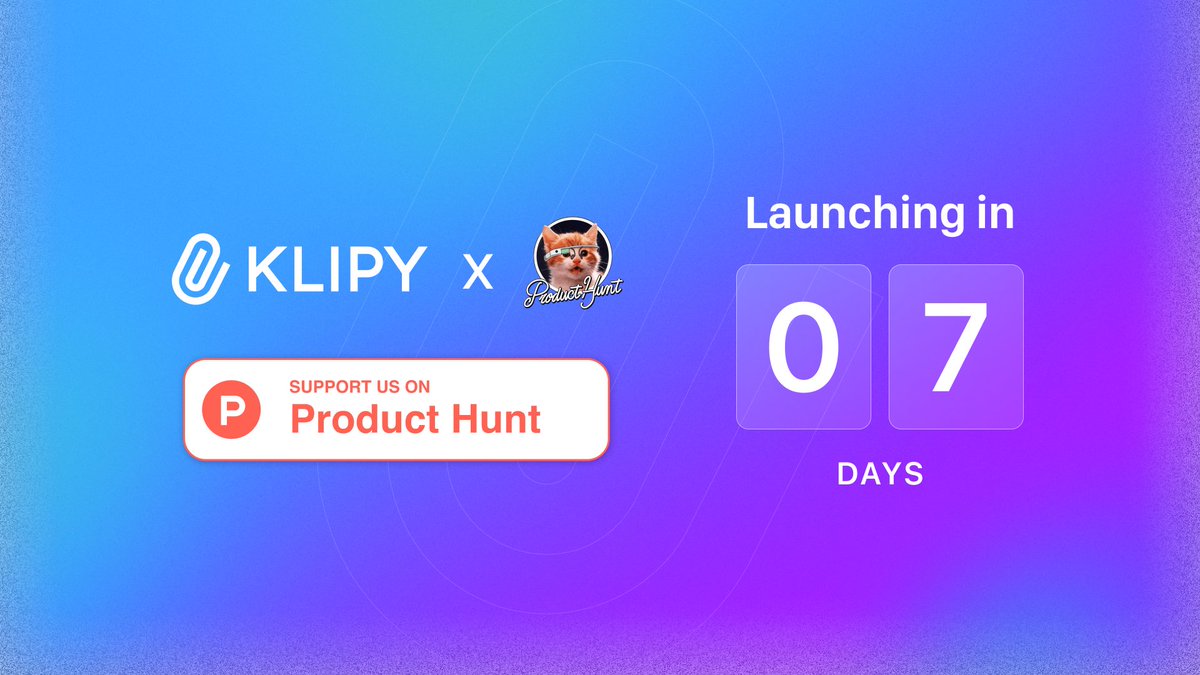 KLIPY x Product Hunt

P SUPPORT US ON Product Hunt

Launching in

0 7

DAYS